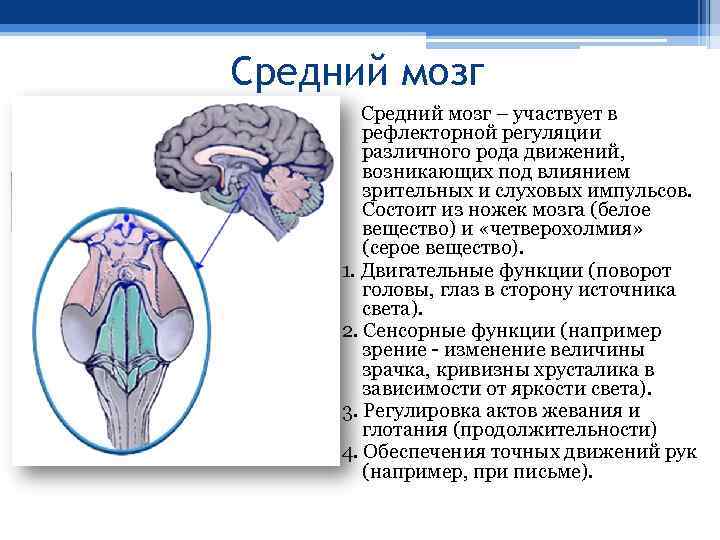 Средний мозг

Средний мозг – участвует в рефлекторной регуляции различного рода движений, возникающих под влиянием зрительных и слуховых импульсов. Состоит из ножек мозга (белое вещество) и «четверохолмия» (серое вещество).

1. Двигательные функции (поворот головы, глаз в сторону источника света).
2. Сенсорные функции (например зрение - изменение величины зрачка, кривизны хрусталика в зависимости от яркости света).
3. Регулировка актов жевания и глотания (продолжительности)
4. Обеспечения точных движений рук (например, при письме).